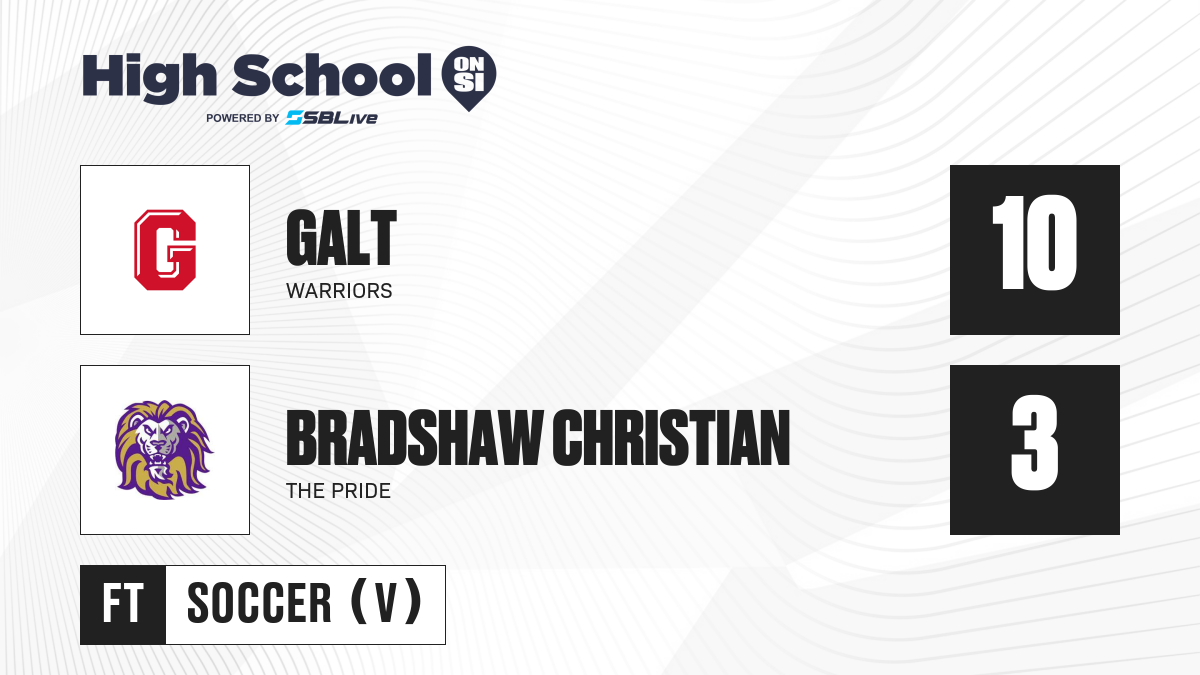 High School ON SI
POWERED BY SBLive

G

GALT
WARRIORS

10

BRADSHAW CHRISTIAN
THE PRIDE

3

FT
SOCCER (V)